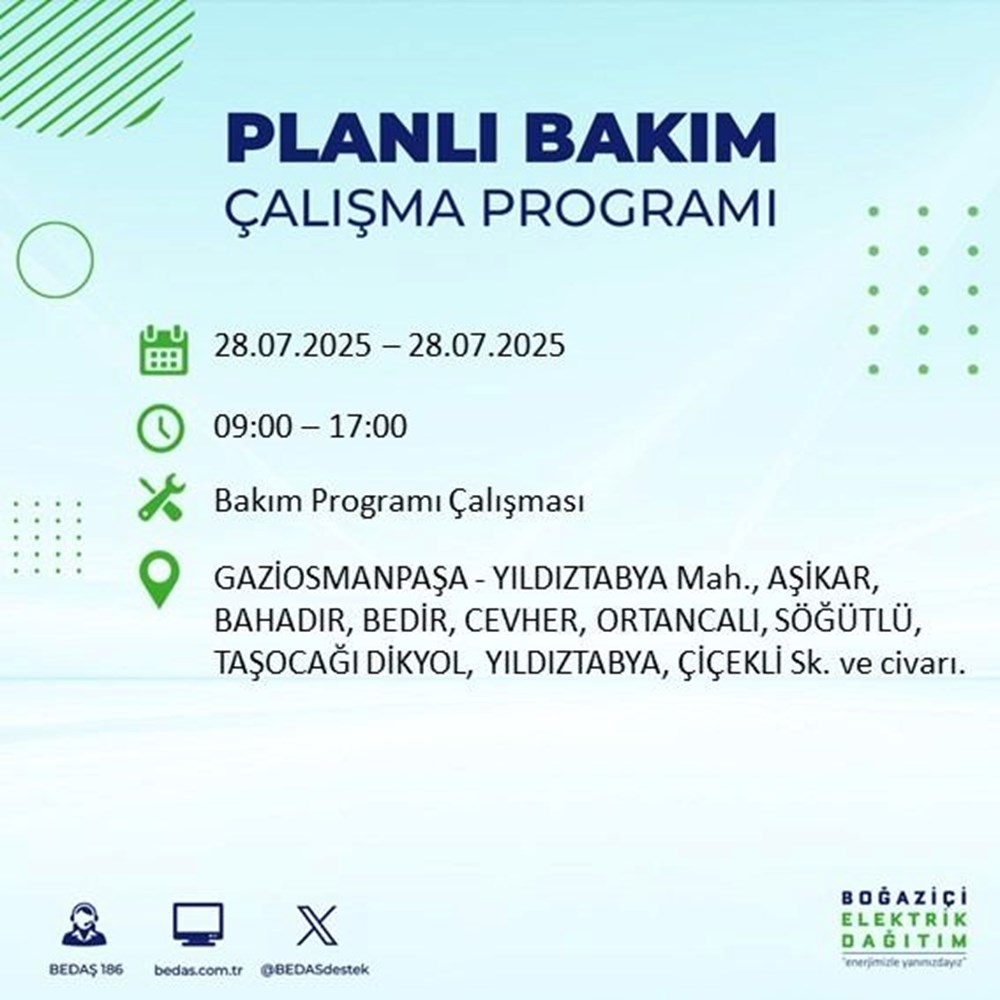 PLANLI BAKIM
ÇALIŞMA PROGRAMI

28.07.2025 – 28.07.2025

09:00 – 17:00

Bakım Programı Çalışması

GAZİOSMANPAŞA - YILDIZTABYA Mah., AŞİKAR, BAHADIR, BEDİR, CEVHER, ORTANCALI, SÖĞÜTLÜ, TAŞOCAĞI DİKYOL, YILDIZTABYA, ÇİÇEKLİ Sk. ve civarı.

BEDAŞ 186

bedas.com.tr

@BEDASdestek

BOĞAZİÇİ
ELEKTRİK
DAĞITIM
"enerjimizle yanınızdayız"